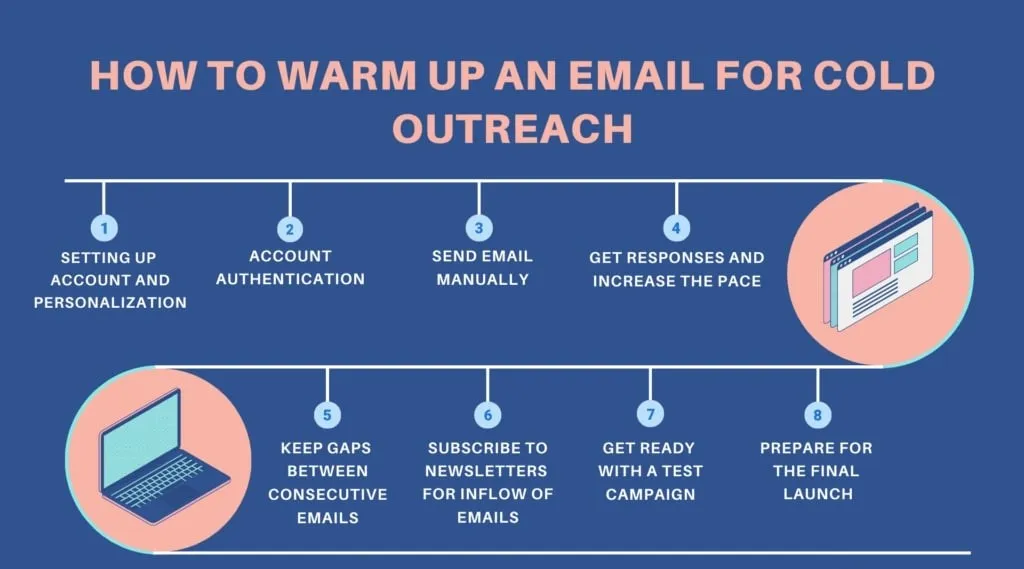 HOW TO WARM UP AN EMAIL FOR COLD OUTREACH

1
SETTING UP ACCOUNT AND PERSONALIZATION

2
ACCOUNT AUTHENTICATION

3
SEND EMAIL MANUALLY

4
GET RESPONSES AND INCREASE THE PACE

5
KEEP GAPS BETWEEN CONSECUTIVE EMAILS

6
SUBSCRIBE TO NEWSLETTERS FOR INFLOW OF EMAILS

7
GET READY WITH A TEST CAMPAIGN

8
PREPARE FOR THE FINAL LAUNCH